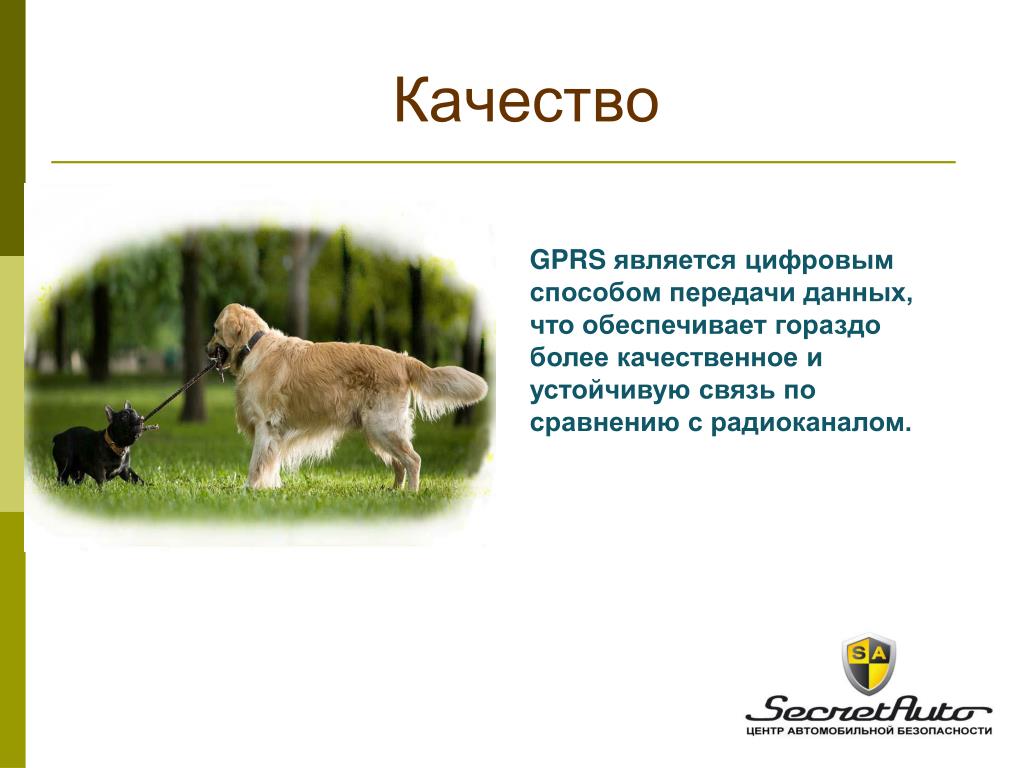 Качество

GPRS является цифровым способом передачи данных, что обеспечивает гораздо более качественное и устойчивую связь по сравнению с радиоканалом.

SA

SecretAuto
ЦЕНТР АВТОМОБИЛЬНОЙ БЕЗОПАСНОСТИ